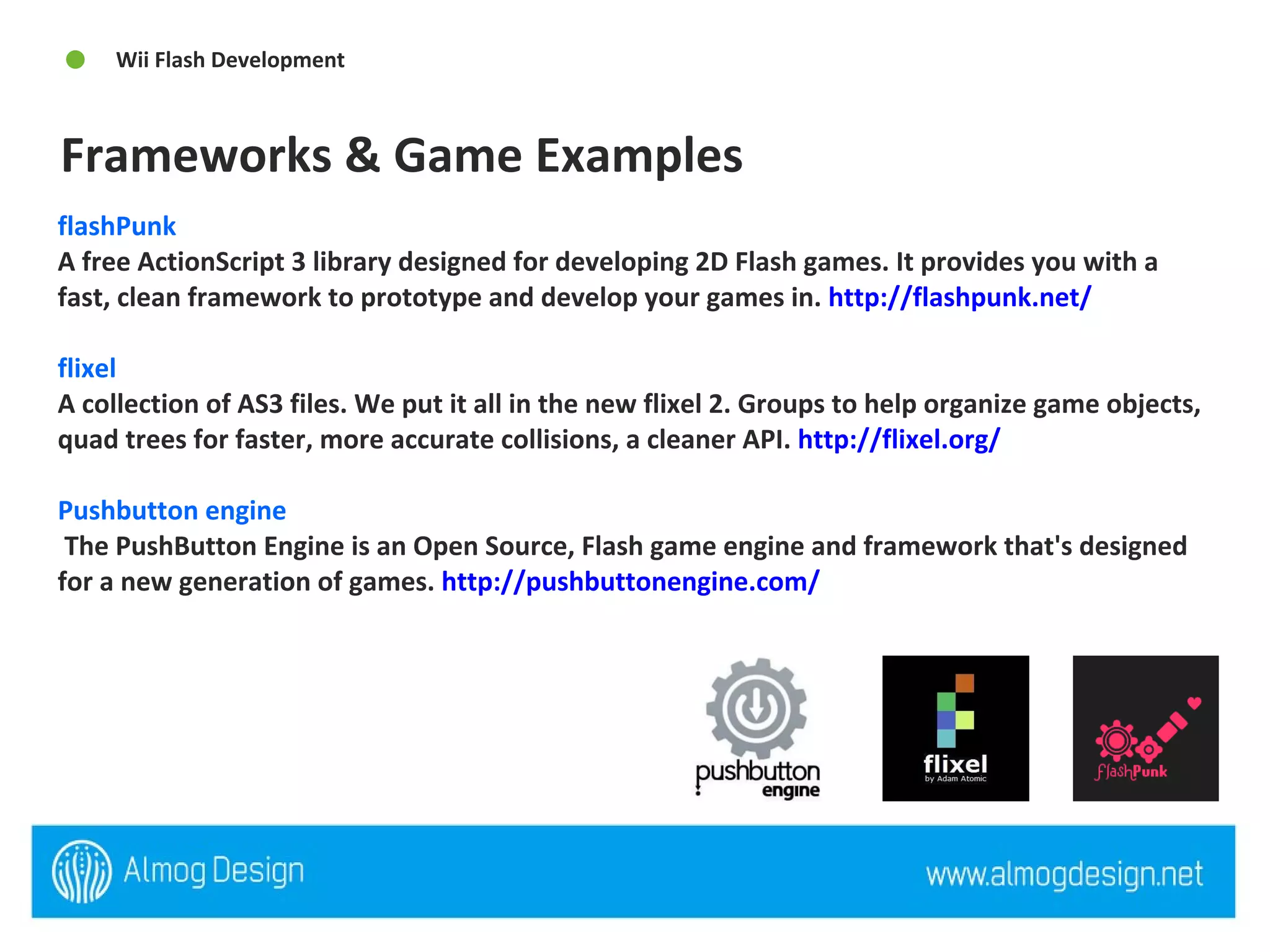 Wii Flash Development

Frameworks & Game Examples

flashPunk
A free ActionScript 3 library designed for developing 2D Flash games. It provides you with a fast, clean framework to prototype and develop your games in. http://flashpunk.net/

flixel
A collection of AS3 files. We put it all in the new flixel 2. Groups to help organize game objects, quad trees for faster, more accurate collisions, a cleaner API. http://flixel.org/

Pushbutton engine
The PushButton Engine is an Open Source, Flash game engine and framework that's designed for a new generation of games. http://pushbuttonengine.com/

pushbutton engine

flixel by Adam Atomic

flashPunk

Almog Design

www.almogdesign.net